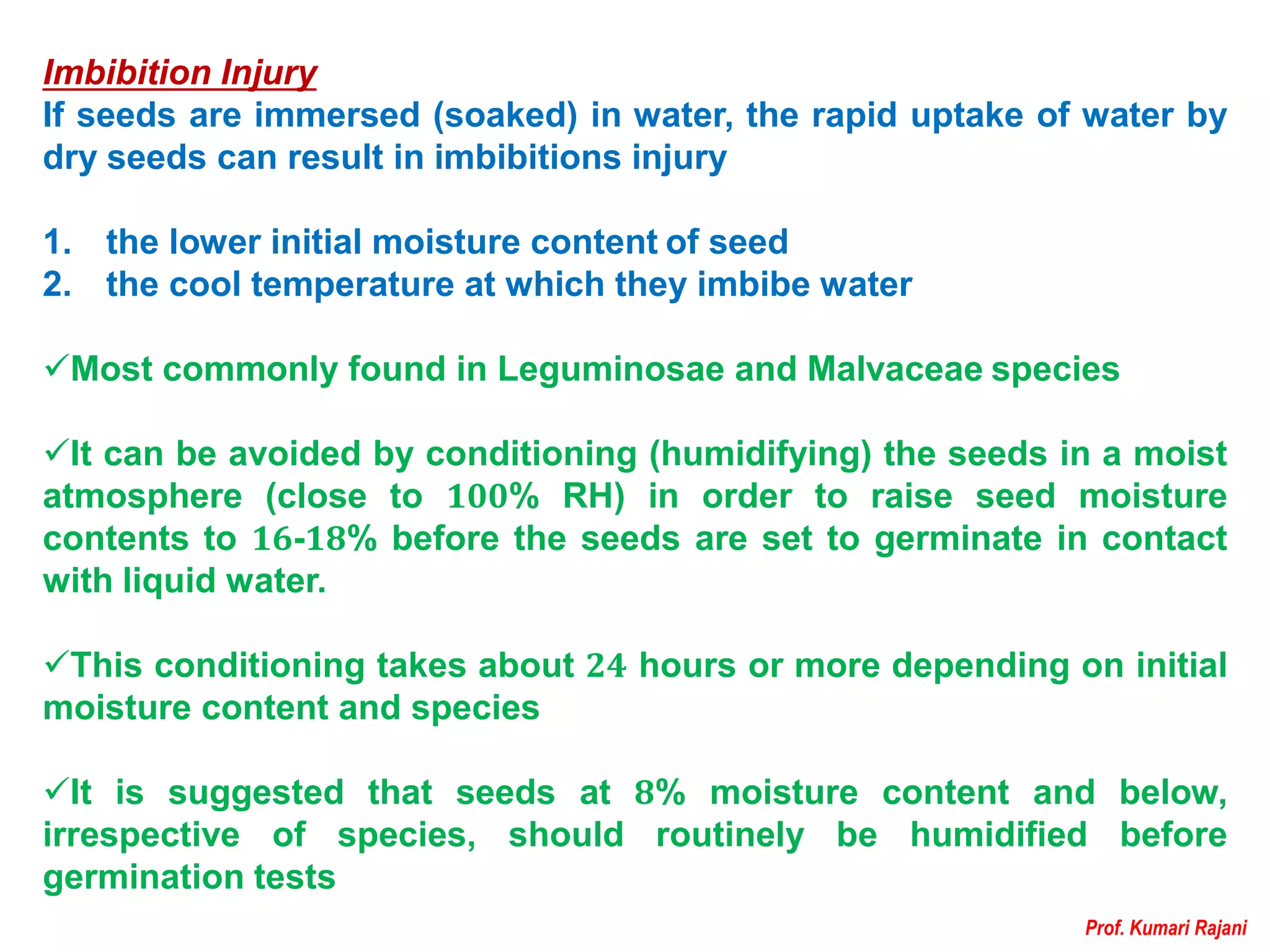 Imbibition Injury

If seeds are immersed (soaked) in water, the rapid uptake of water by dry seeds can result in imbibitions injury

1. the lower initial moisture content of seed
2. the cool temperature at which they imbibe water

✓Most commonly found in Leguminosae and Malvaceae species

✓It can be avoided by conditioning (humidifying) the seeds in a moist atmosphere (close to 100% RH) in order to raise seed moisture contents to 16-18% before the seeds are set to germinate in contact with liquid water.

✓This conditioning takes about 24 hours or more depending on initial moisture content and species

✓It is suggested that seeds at 8% moisture content and below, irrespective of species, should routinely be humidified before germination tests

Prof. Kumari Rajani